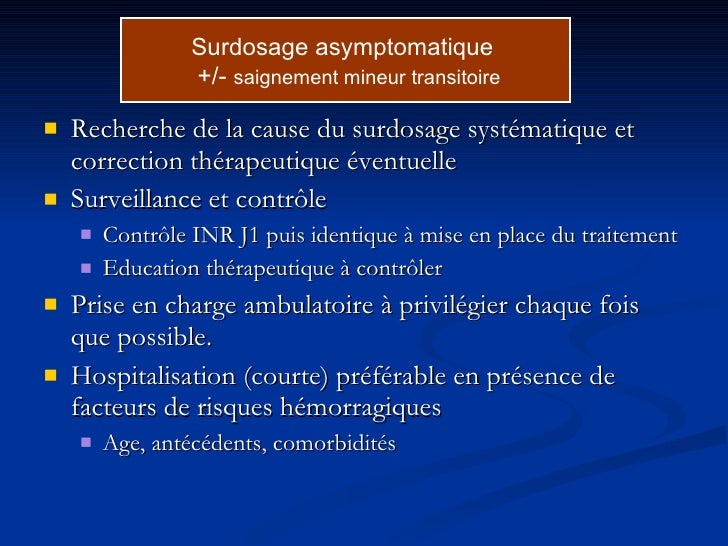 Surdosage asymptomatique
+/- saignement mineur transitoire

- Recherche de la cause du surdosage systématique et correction thérapeutique éventuelle
- Surveillance et contrôle
  - Contrôle INR J1 puis identique à mise en place du traitement
  - Education thérapeutique à contrôler
- Prise en charge ambulatoire à privilégier chaque fois que possible.
- Hospitalisation (courte) préférable en présence de facteurs de risques hémorragiques
  - Age, antécédents, comorbidités